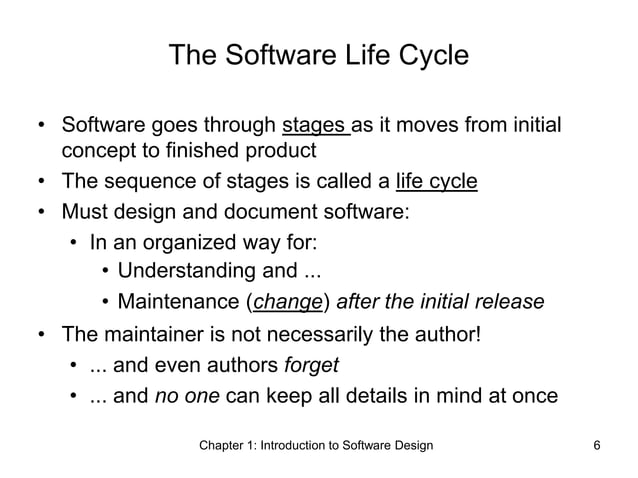 The Software Life Cycle

• Software goes through stages as it moves from initial concept to finished product
• The sequence of stages is called a life cycle
• Must design and document software:
  • In an organized way for:
    • Understanding and ...
    • Maintenance (change) after the initial release
• The maintainer is not necessarily the author!
  • ... and even authors forget
  • ... and no one can keep all details in mind at once

Chapter 1: Introduction to Software Design

6